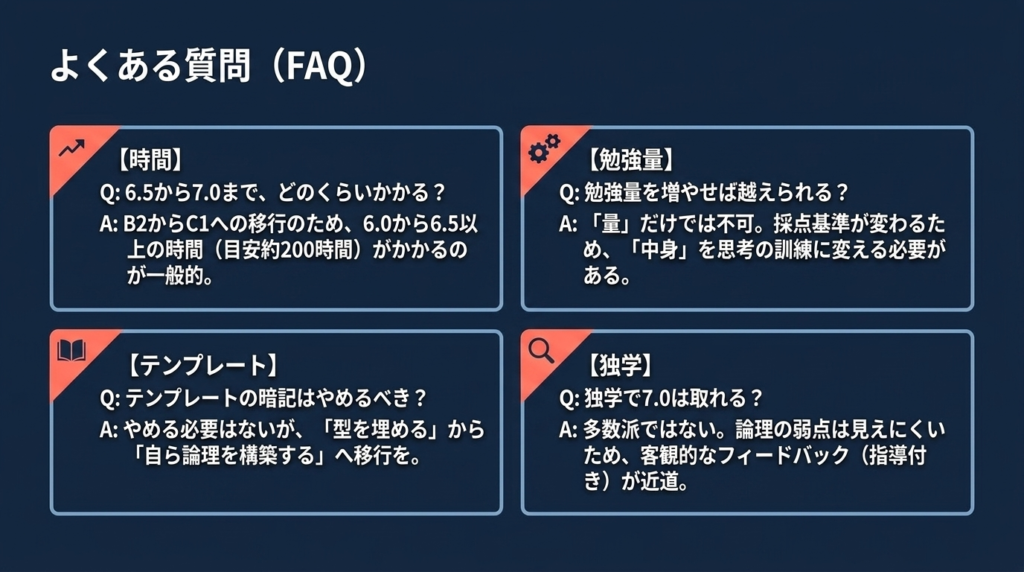 よくある質問（FAQ）

【時間】
Q: 6.5から7.0まで、どのくらいかかる？
A: B2からC1への移行のため、6.0から6.5以上の時間（目安約200時間）がかかるのが一般的。

【勉強量】
Q: 勉強量を増やせば越えられる？
A: 「量」だけでは不可。採点基準が変わるため、「中身」を思考の訓練に変える必要がある。

【テンプレート】
Q: テンプレートの暗記はやめるべき？
A: やめる必要はないが、「型を埋める」から「自ら論理を構築する」へ移行を。

【独学】
Q: 独学で7.0は取れる？
A: 多数派ではない。論理の弱点は見えにくいため、客観的なフィードバック（指導付き）が近道。